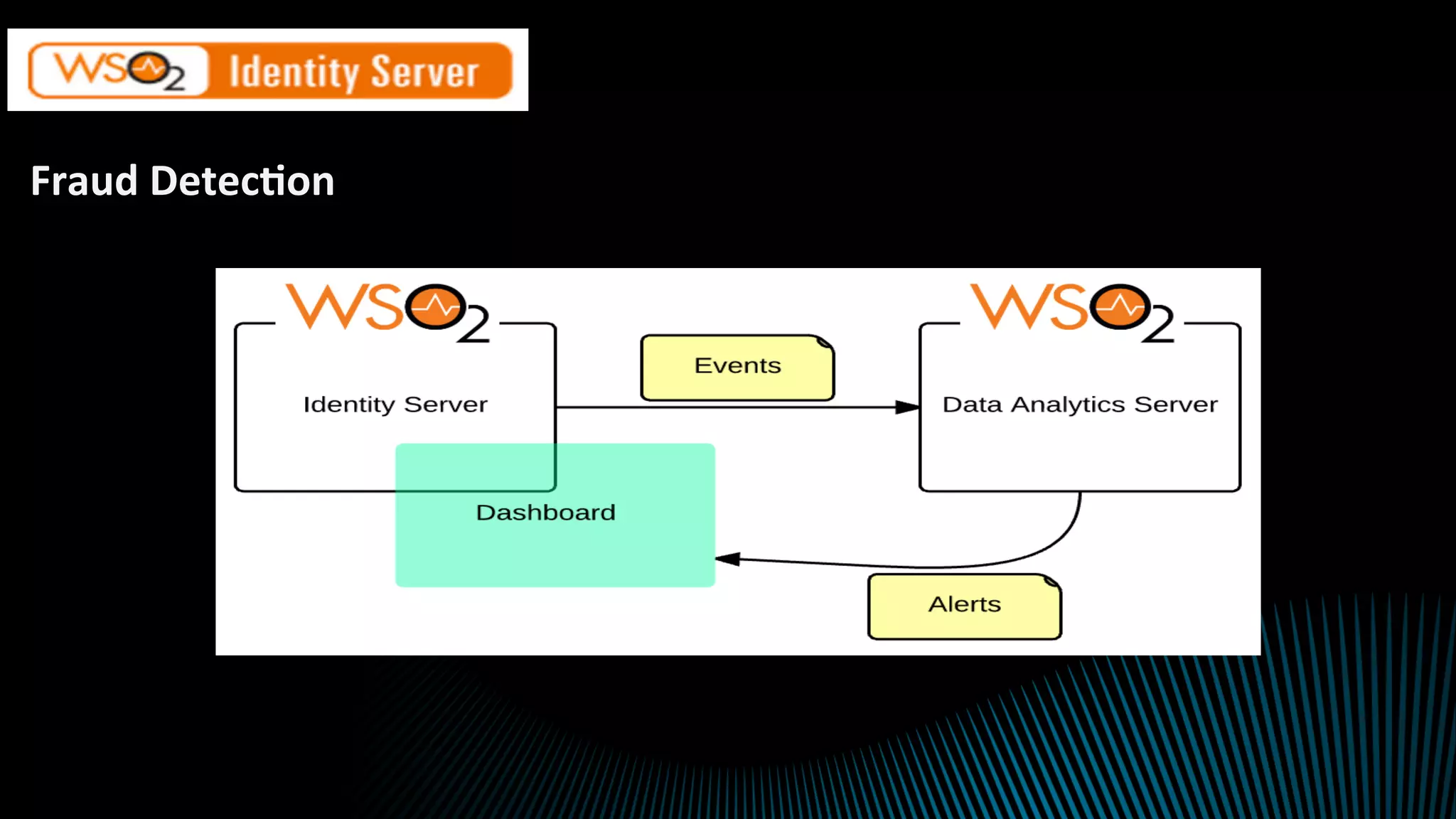 WSO2 Identity Server

Fraud Detection

WSO2

Identity Server

Events

WSO2

Data Analytics Server

Dashboard

Alerts